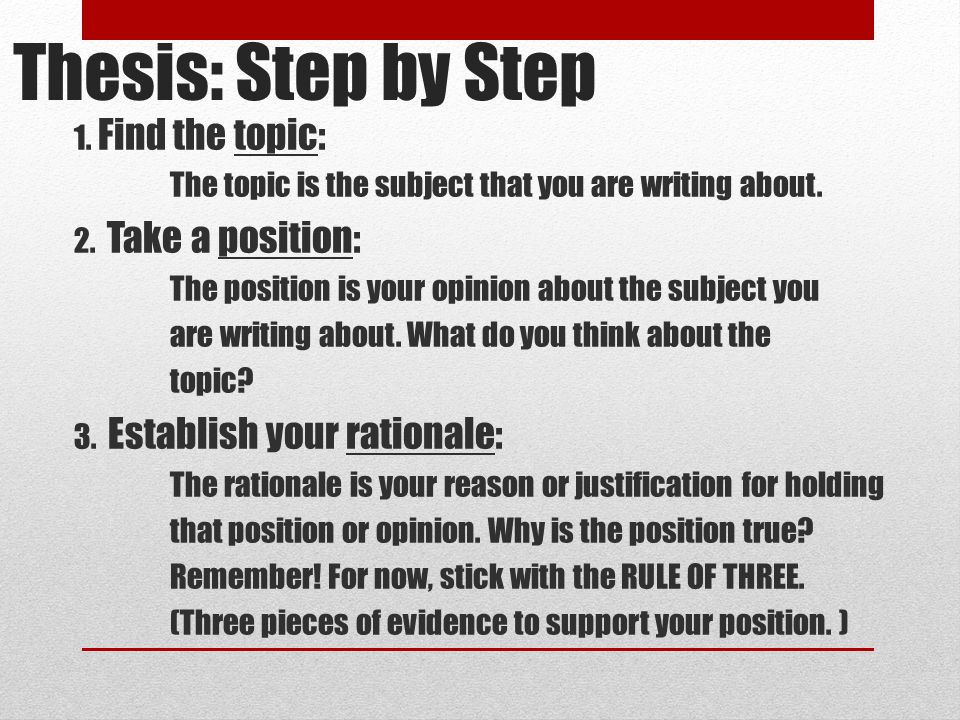 Thesis: Step by Step

1. Find the topic:

The topic is the subject that you are writing about.

2. Take a position:

The position is your opinion about the subject you are writing about. What do you think about the topic?

3. Establish your rationale:

The rationale is your reason or justification for holding that position or opinion. Why is the position true? Remember! For now, stick with the RULE OF THREE. (Three pieces of evidence to support your position. )